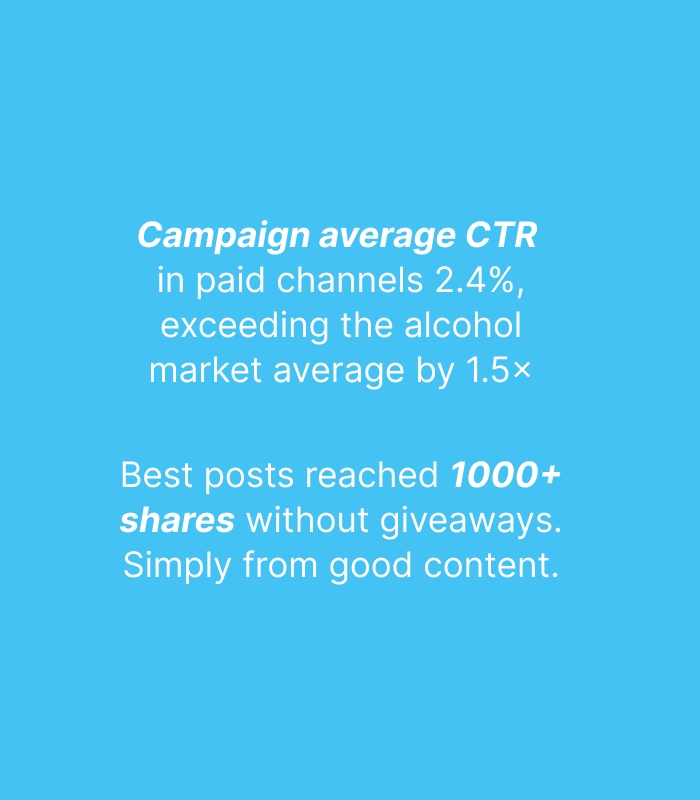 Campaign average CTR in paid channels 2.4%, exceeding the alcohol market average by 1.5×

Best posts reached 1000+ shares without giveaways. Simply from good content.